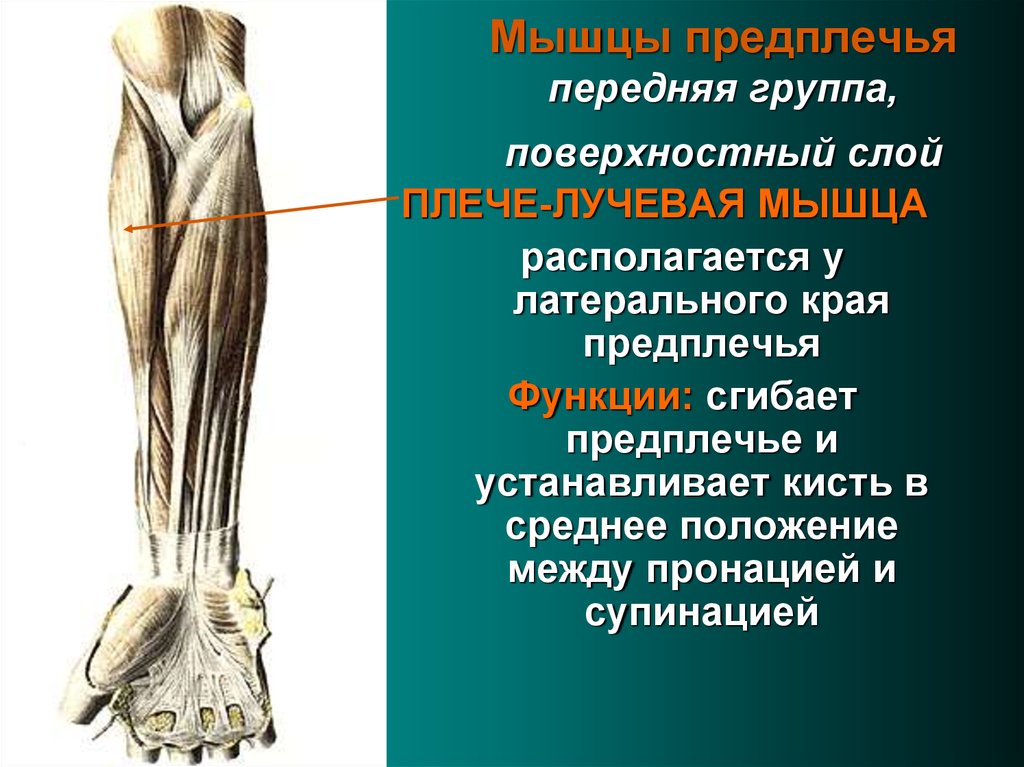 Мышцы предплечья
передняя группа,

поверхностный слой
ПЛЕЧЕ-ЛУЧЕВАЯ МЫШЦА

располагается у латерального края предплечья

Функции: сгибает предплечье и устанавливает кисть в среднее положение между пронацией и супинацией